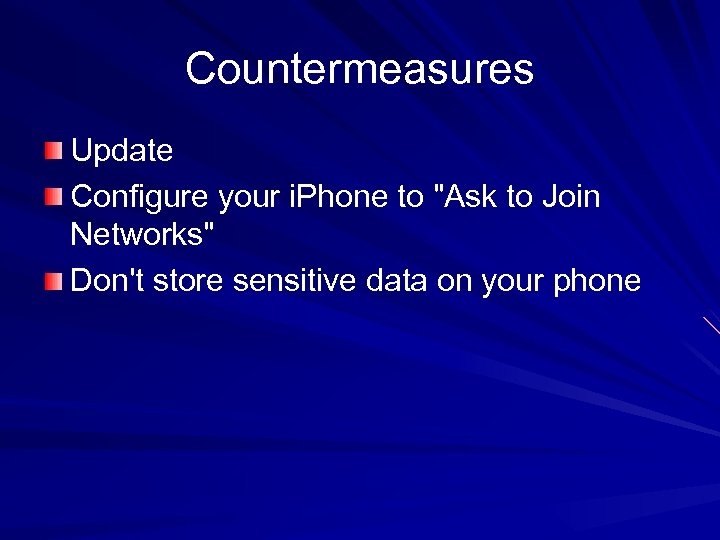 Countermeasures

Update

Configure your iPhone to "Ask to Join Networks"

Don't store sensitive data on your phone